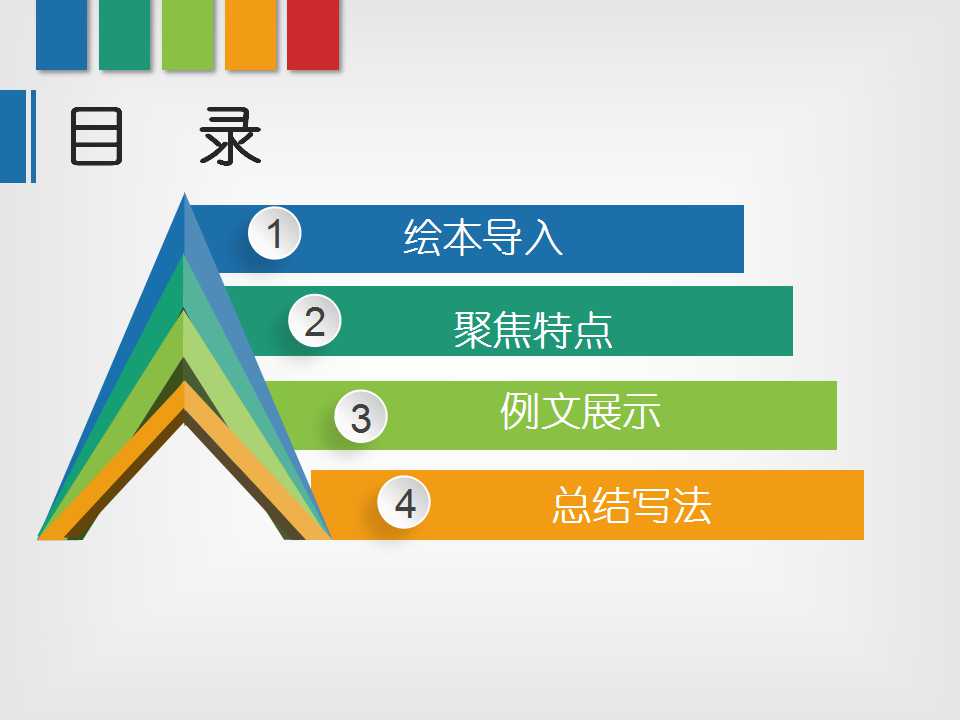 目 录

1 绘本导入

2 聚焦特点

3 例文展示

4 总结写法